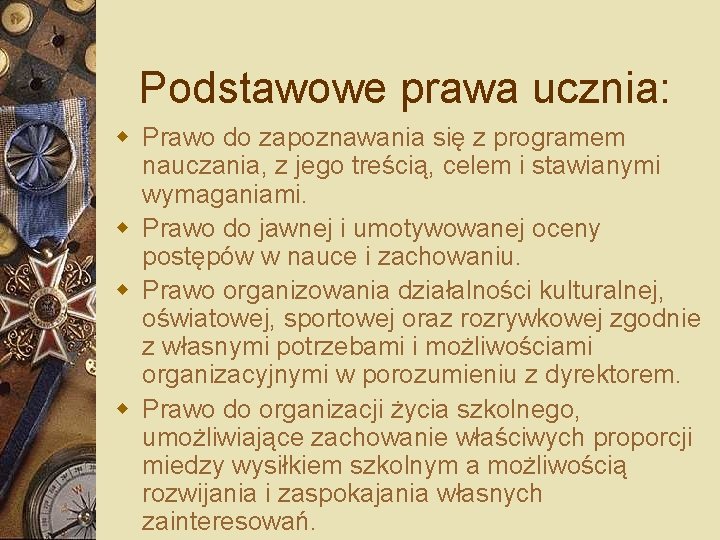 Podstawowe prawa ucznia:

Prawo do zapoznawania się z programem nauczania, z jego treścią, celem i stawianymi wymaganiami.

Prawo do jawnej i umotywowanej oceny postępów w nauce i zachowaniu.

Prawo organizowania działalności kulturalnej, oświatowej, sportowej oraz rozrywkowej zgodnie z własnymi potrzebami i możliwościami organizacyjnymi w porozumieniu z dyrektorem.

Prawo do organizacji życia szkolnego, umożliwiające zachowanie właściwych proporcji miedzy wysiłkiem szkolnym a możliwością rozwijania i zaspokajania własnych zainteresowań.